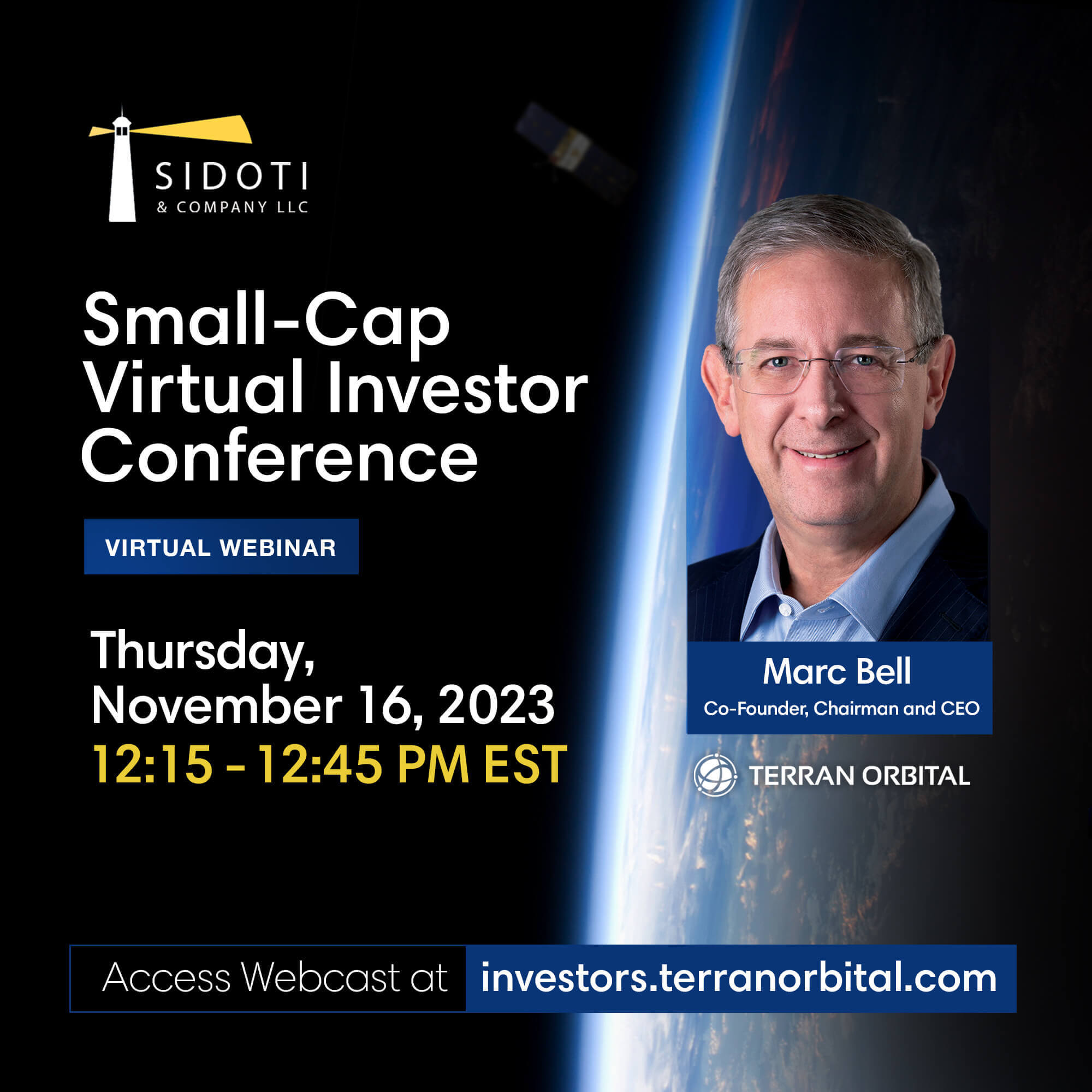 SIDOTI
& COMPANY LLC

Small-Cap Virtual Investor Conference

VIRTUAL WEBINAR

Thursday, November 16, 2023
12:15 - 12:45 PM EST

Marc Bell
Co-Founder, Chairman and CEO

TERRAN ORBITAL

Access Webcast at investors.terranorbital.com